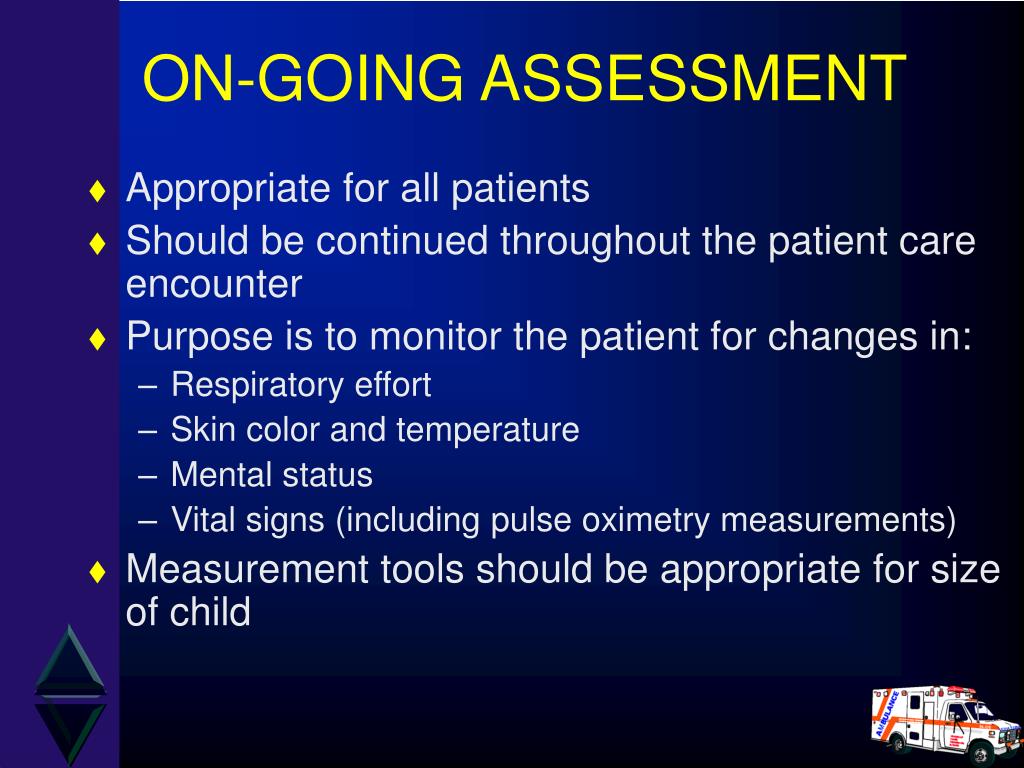 ON-GOING ASSESSMENT

♦ Appropriate for all patients
♦ Should be continued throughout the patient care encounter
♦ Purpose is to monitor the patient for changes in:
– Respiratory effort
– Skin color and temperature
– Mental status
– Vital signs (including pulse oximetry measurements)
♦ Measurement tools should be appropriate for size of child

AMBULANCE